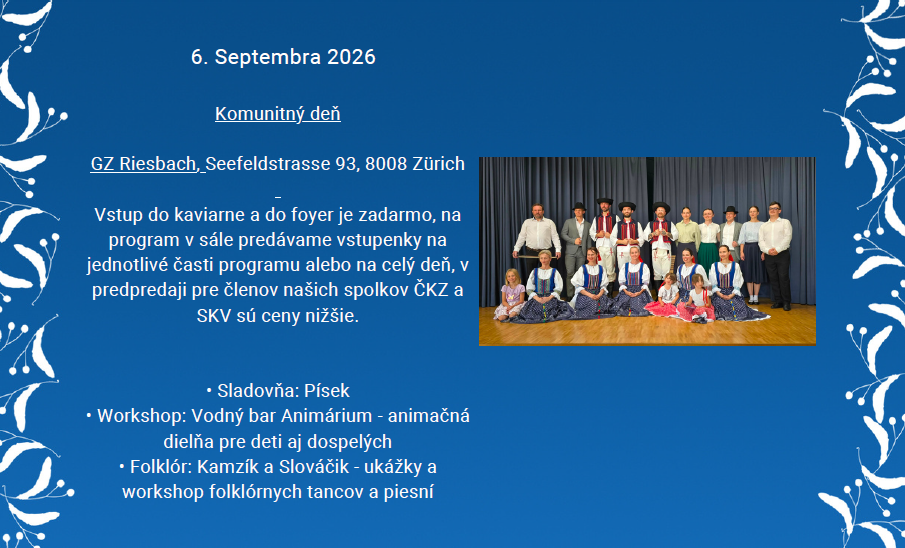 6. Septembra 2026

Komunitný deň

GZ Riesbach, Seefeldstrasse 93, 8008 Zürich

Vstup do kaviarne a do foyer je zadarmo, na program v sále predávame vstupenky na jednotlivé časti programu alebo na celý deň, v predpredaji pre členov našich spolkov ČKZ a SKV sú ceny nižšie.

• Sladovňa: Písek
• Workshop: Vodný bar Animárium - animačná dielňa pre deti aj dospelých
• Folklór: Kamzík a Slováčik - ukážky a workshop folklórnych tancov a piesní